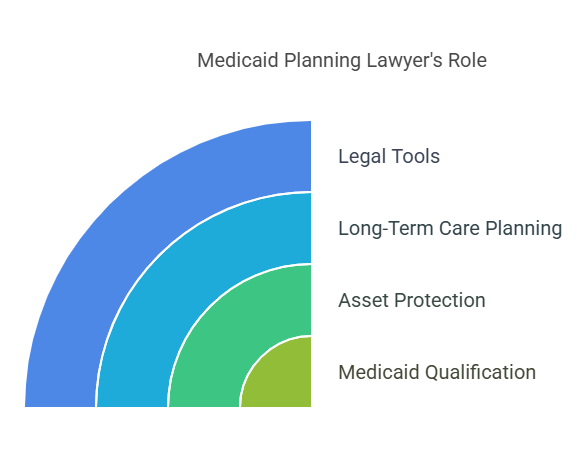 Medicaid Planning Lawyer's Role

Legal Tools

Long-Term Care Planning

Asset Protection

Medicaid Qualification